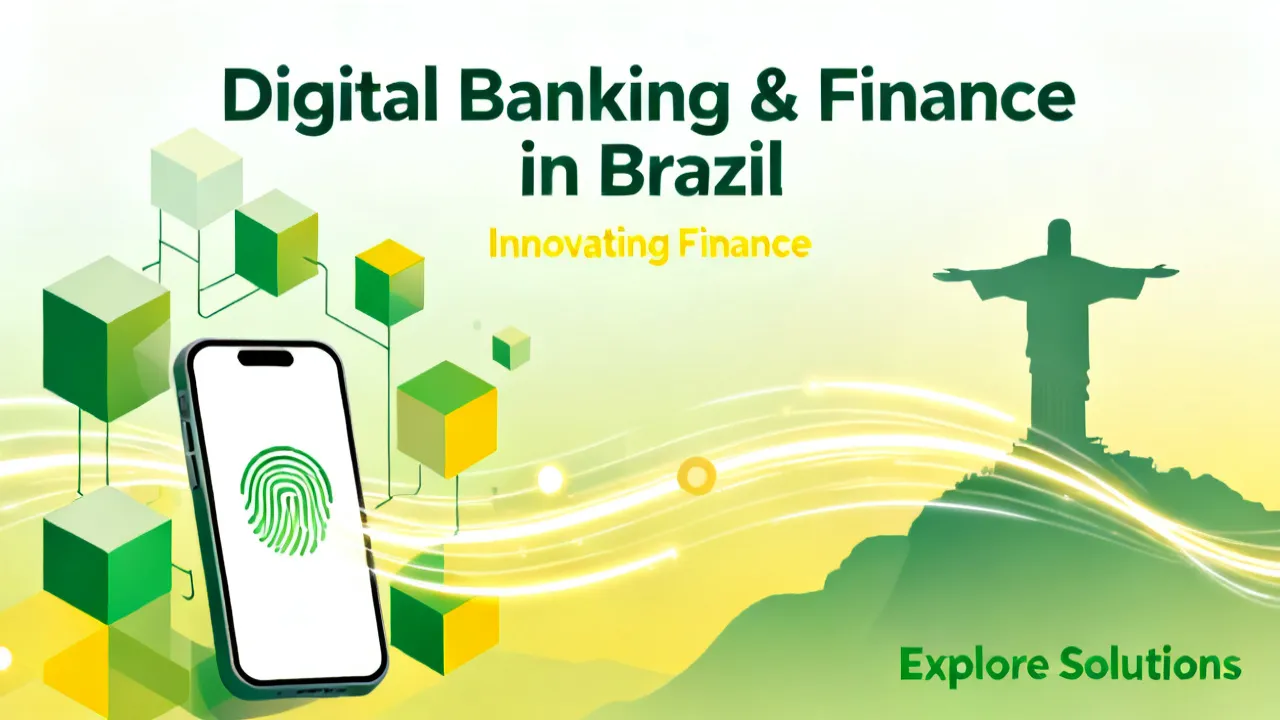 Digital Banking & Finance in Brazil

Innovating Finance

Explore Solutions